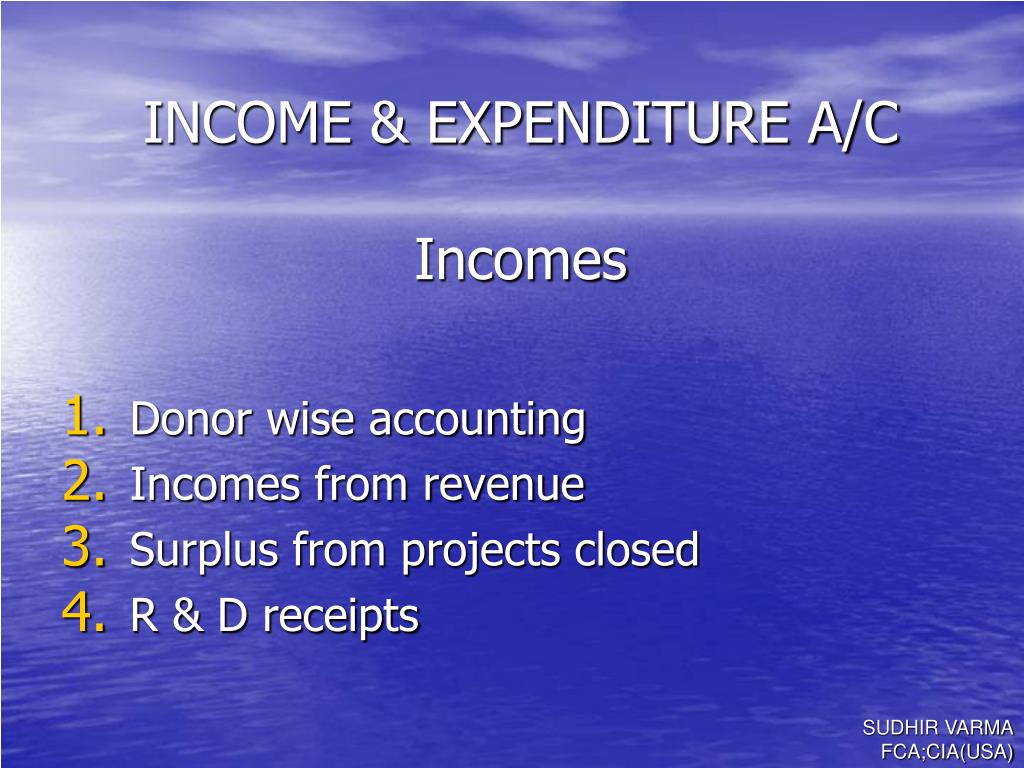 INCOME & EXPENDITURE A/C

Incomes

1. Donor wise accounting
2. Incomes from revenue
3. Surplus from projects closed
4. R & D receipts

SUDHIR VARMA
FCA;CIA(USA)